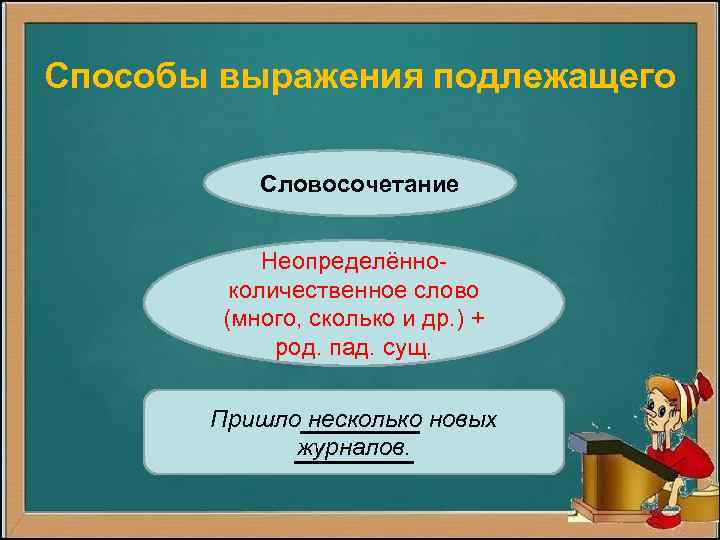 Способы выражения подлежащего

Словосочетание

Неопределённо-количественное слово (много, сколько и др.) + род. пад. сущ.

Пришло несколько новых журналов.